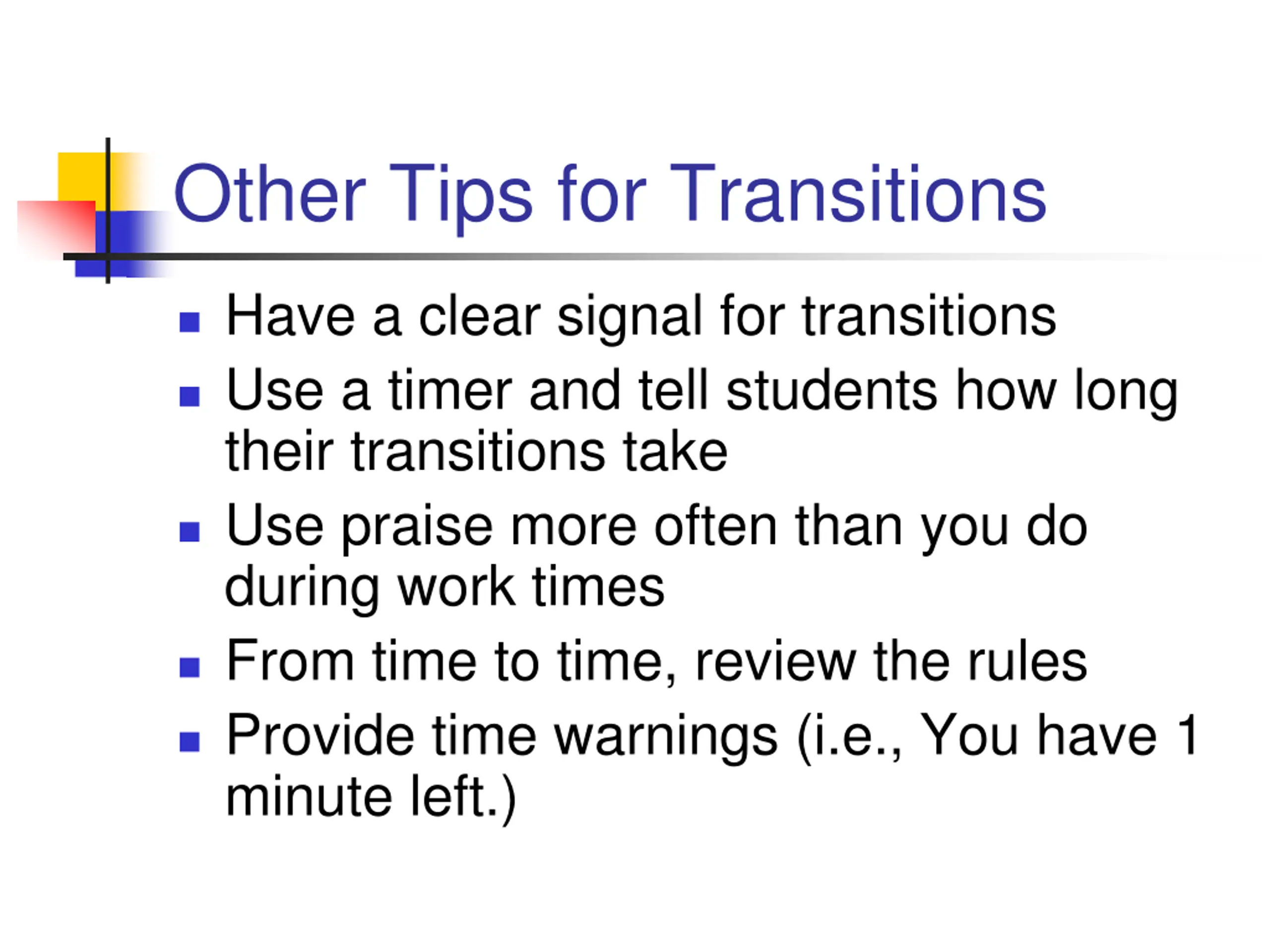 Other Tips for Transitions

- Have a clear signal for transitions
- Use a timer and tell students how long their transitions take
- Use praise more often than you do during work times
- From time to time, review the rules
- Provide time warnings (i.e., You have 1 minute left.)